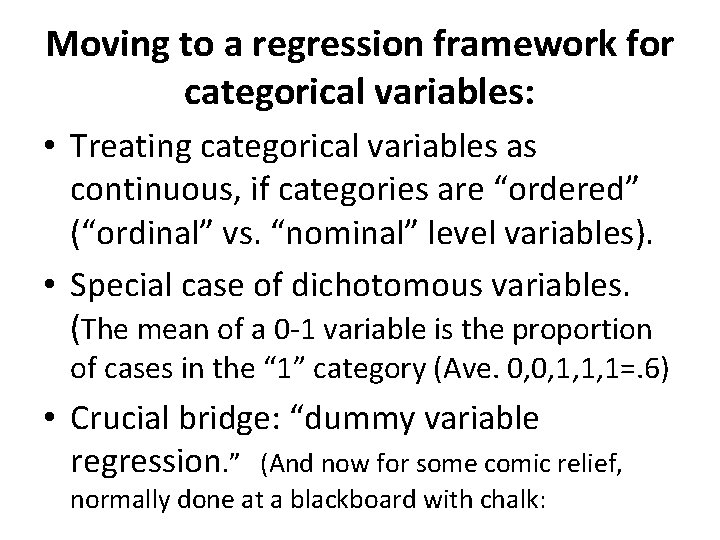 Moving to a regression framework for categorical variables:

• Treating categorical variables as continuous, if categories are “ordered” (“ordinal” vs. “nominal” level variables).

• Special case of dichotomous variables. (The mean of a 0-1 variable is the proportion of cases in the “1” category (Ave. 0,0,1,1,1=.6)

• Crucial bridge: “dummy variable regression.” (And now for some comic relief, normally done at a blackboard with chalk: